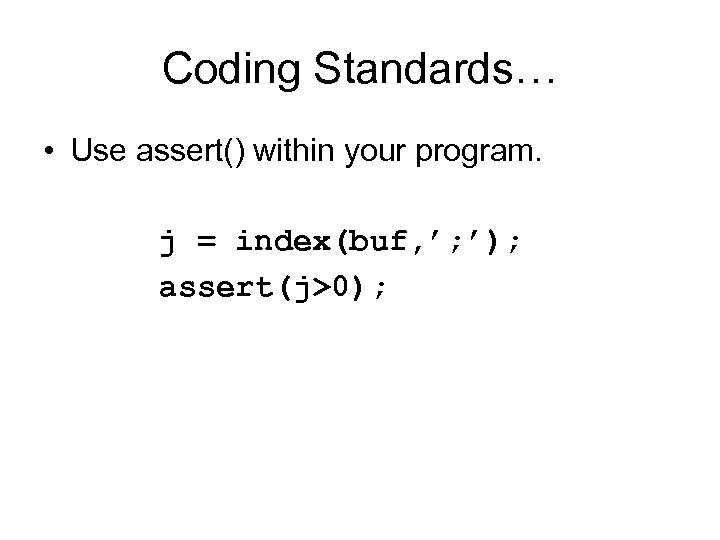 Coding Standards…

• Use assert() within your program.

j = index(buf,’;’);
assert(j>0);